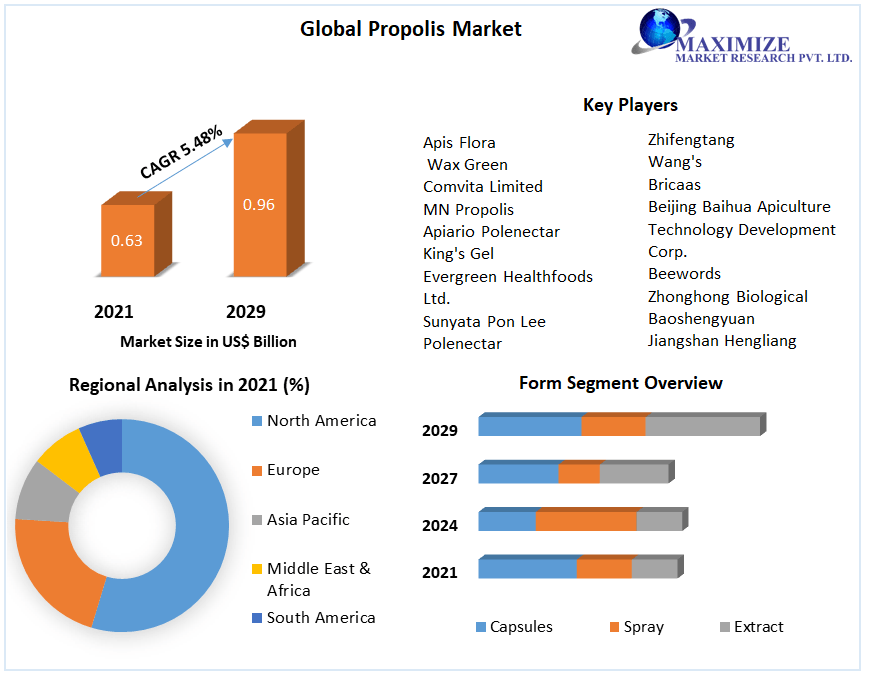 Global Propolis Market

MAXIMIZE
MARKET RESEARCH PVT. LTD.

CAGR 5.48%

0.63

0.96

2021

2029

Market Size in US$ Billion

Key Players

Apis Flora
Wax Green
Comvita Limited
MN Propolis
Apiario Polenectar
King's Gel
Evergreen Healthfoods Ltd.
Sunyata Pon Lee
Polenectar

Zhifengtang
Wang's
Bricaas
Beijing Baihua Apiculture Technology Development Corp.
Beewords
Zhonghong Biological
Baoshengyuan
Jiangshan Hengliang

Regional Analysis in 2021 (%)

North America
Europe
Asia Pacific
Middle East & Africa
South America

Form Segment Overview

2029
2027
2024
2021

Capsules
Spray
Extract